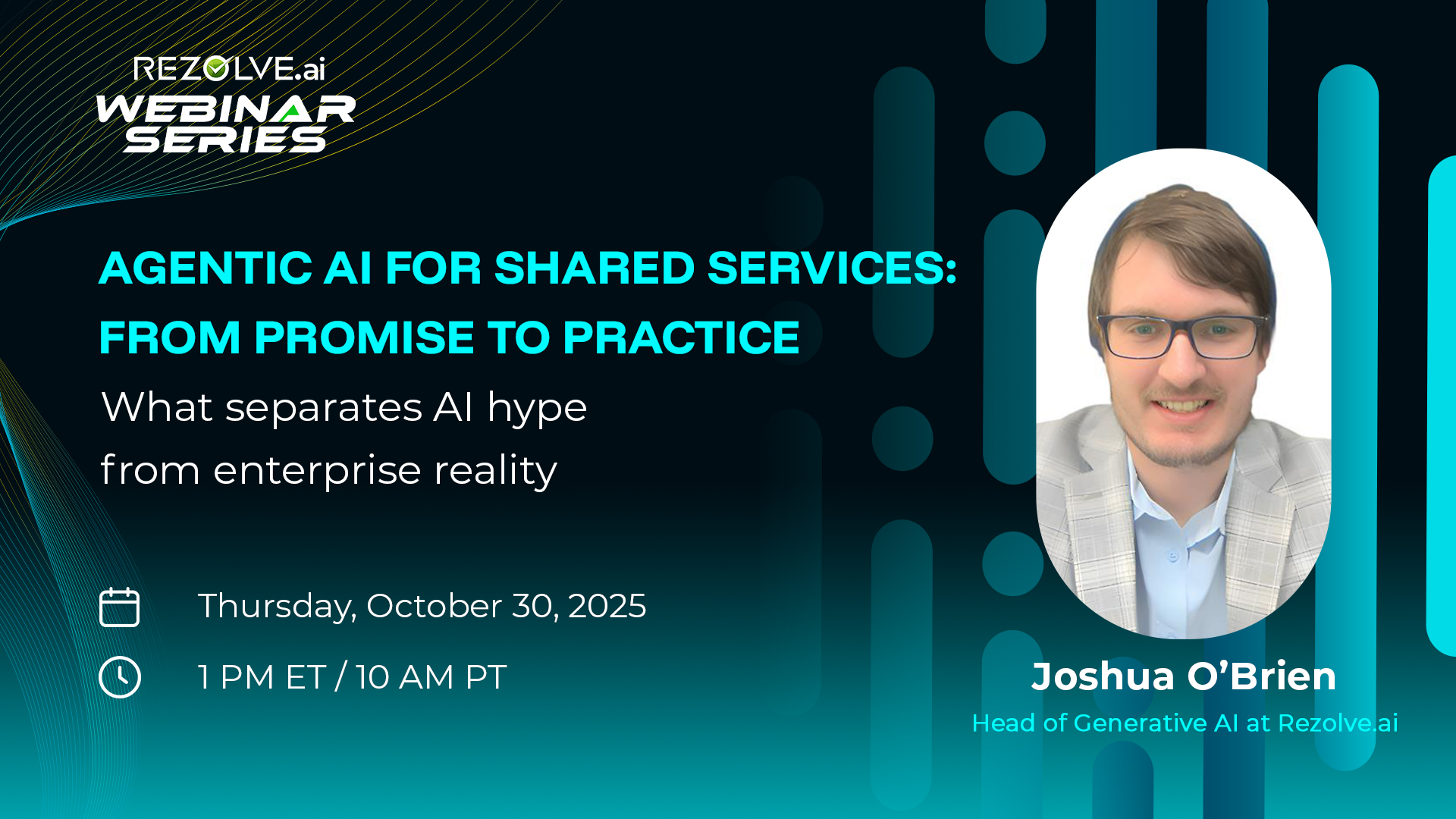 REZOLVE.ai
WEBINAR SERIES

AGENTIC AI FOR SHARED SERVICES: FROM PROMISE TO PRACTICE

What separates AI hype from enterprise reality

Thursday, October 30, 2025

1 PM ET / 10 AM PT

Joshua O'Brien
Head of Generative AI at Rezolve.ai